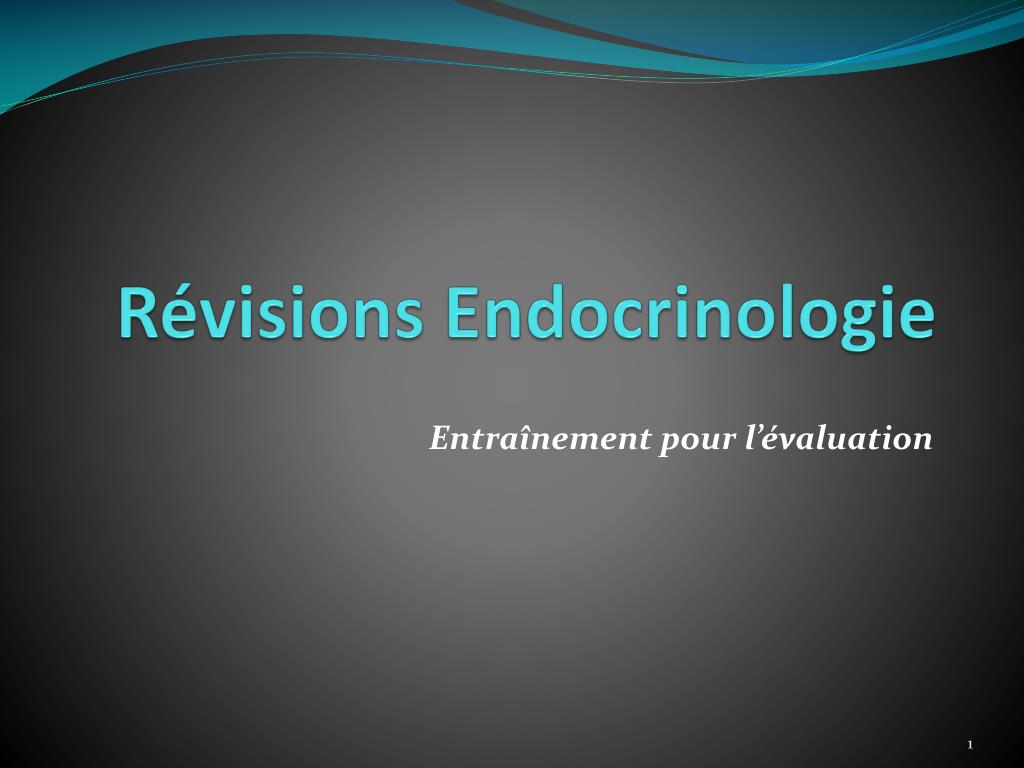 Révisions Endocrinologie

Entraînement pour l’évaluation

1